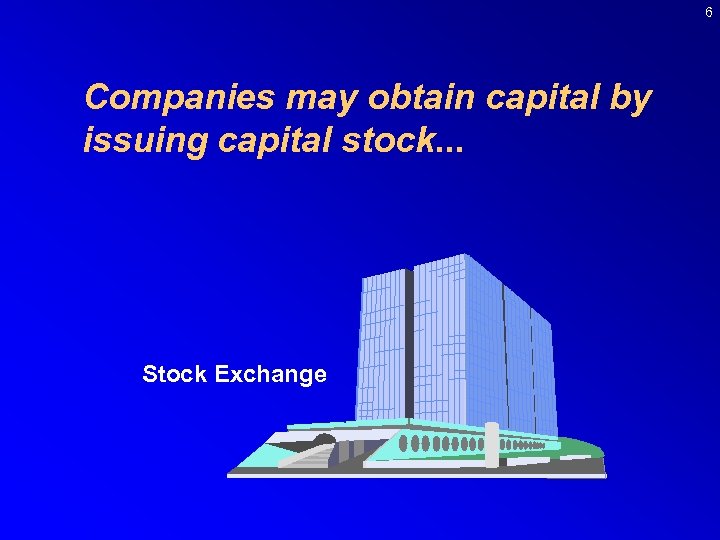 6

Companies may obtain capital by issuing capital stock...

Stock Exchange